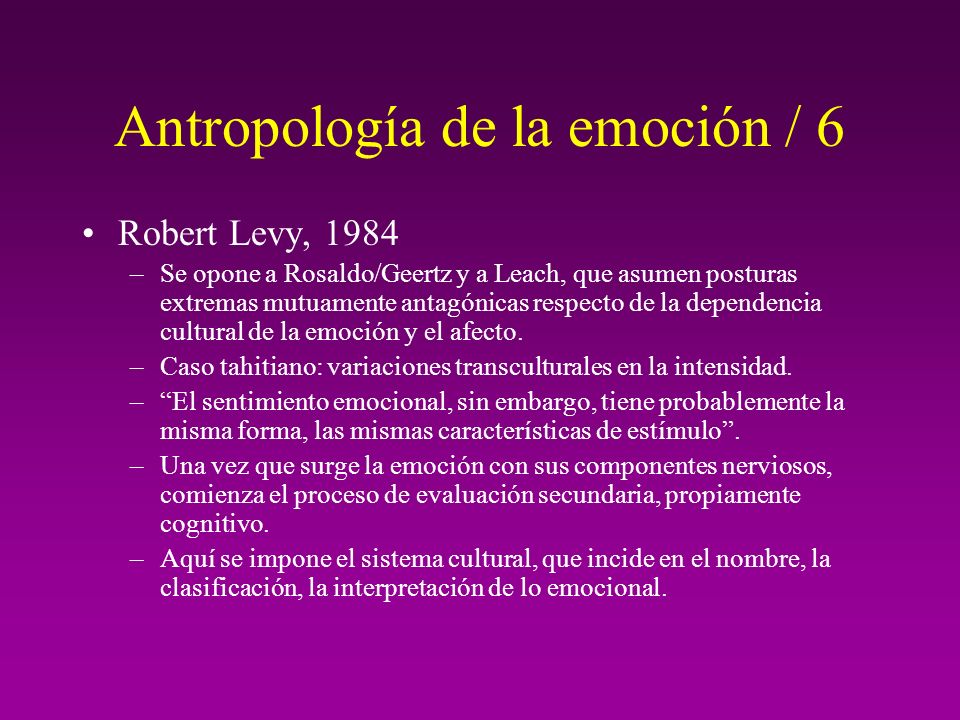 Antropología de la emoción / 6

• Robert Levy, 1984

– Se opone a Rosaldo/Geertz y a Leach, que asumen posturas extremas mutuamente antagónicas respecto de la dependencia cultural de la emoción y el afecto.

– Caso tahitiano: variaciones transculturales en la intensidad.

– “El sentimiento emocional, sin embargo, tiene probablemente la misma forma, las mismas características de estímulo”.

– Una vez que surge la emoción con sus componentes nerviosos, comienza el proceso de evaluación secundaria, propiamente cognitivo.

– Aquí se impone el sistema cultural, que incide en el nombre, la clasificación, la interpretación de lo emocional.